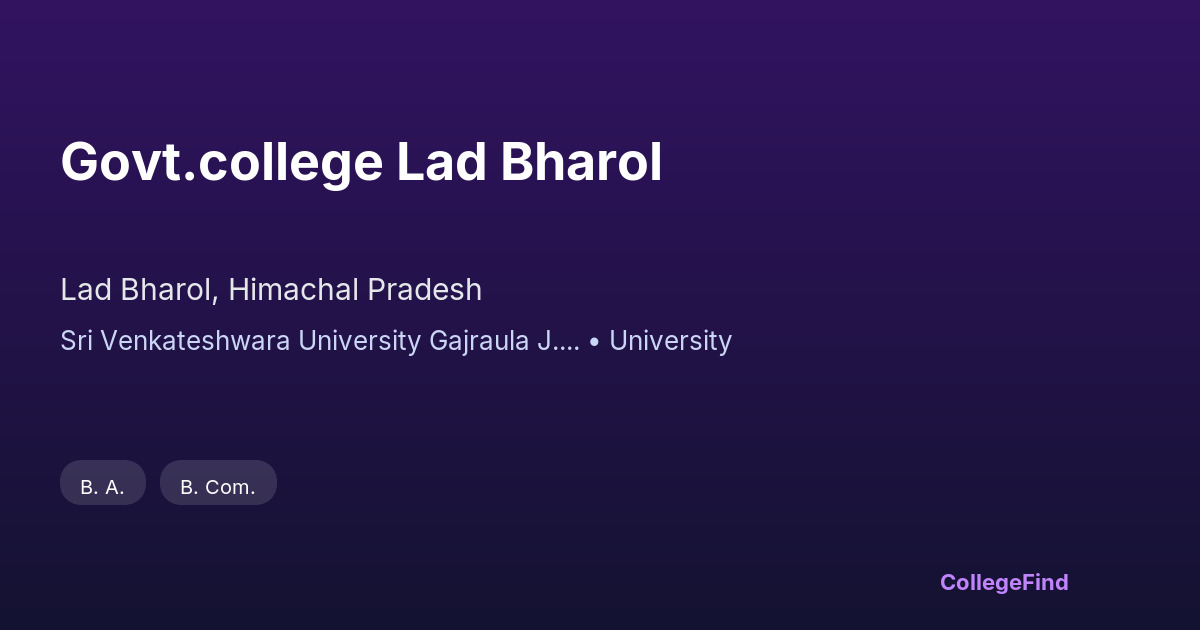 Govt.college Lad Bharol

Lad Bharol, Himachal Pradesh

Sri Venkateshwara University Gajraula J.... • University

B. A.

B. Com.

CollegeFind